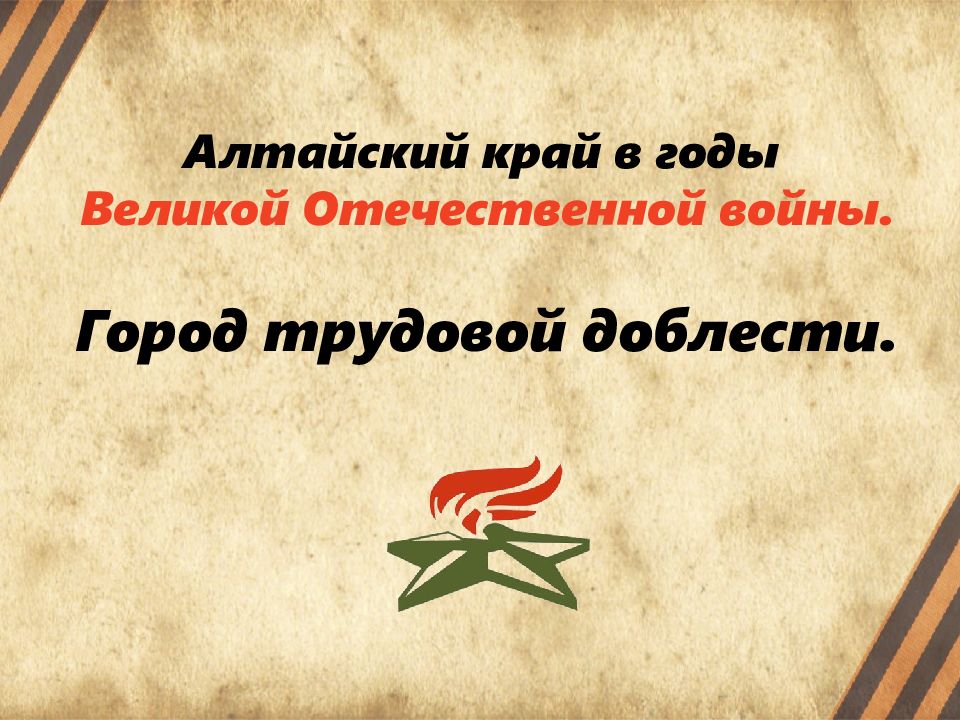 Алтайский край в годы
Великой Отечественной войны.

Город трудовой доблести.